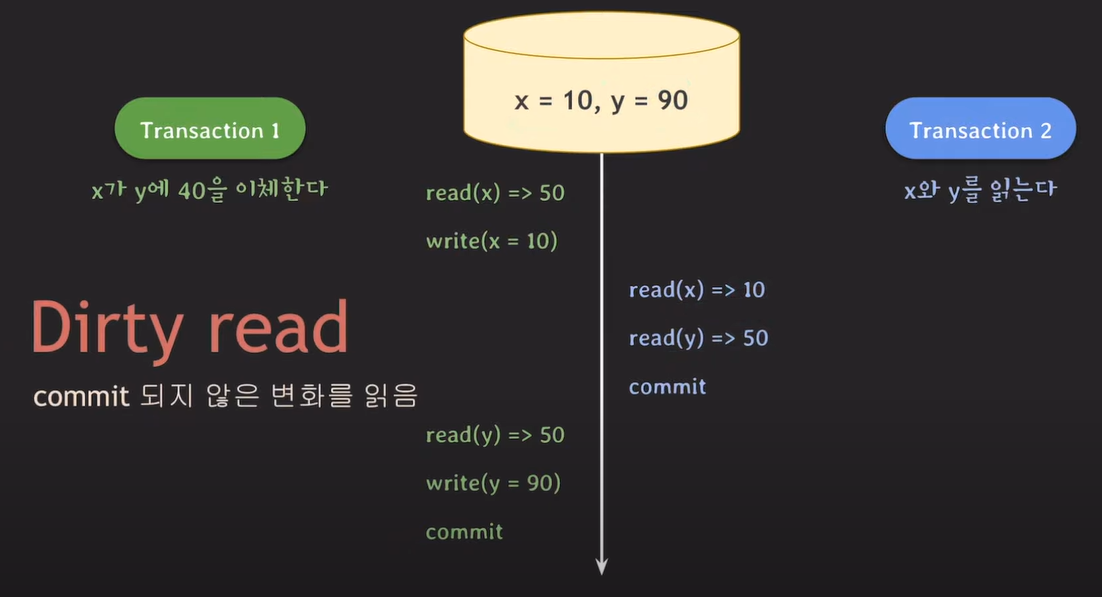 x = 10, y = 90

Transaction 1

x가 y에 40을 이체한다

Transaction 2

x와 y를 읽는다

read(x) => 50

write(x = 10)

read(x) => 10

read(y) => 50

commit

Dirty read

commit 되지 않은 변화를 읽음

read(y) => 50

write(y = 90)

commit